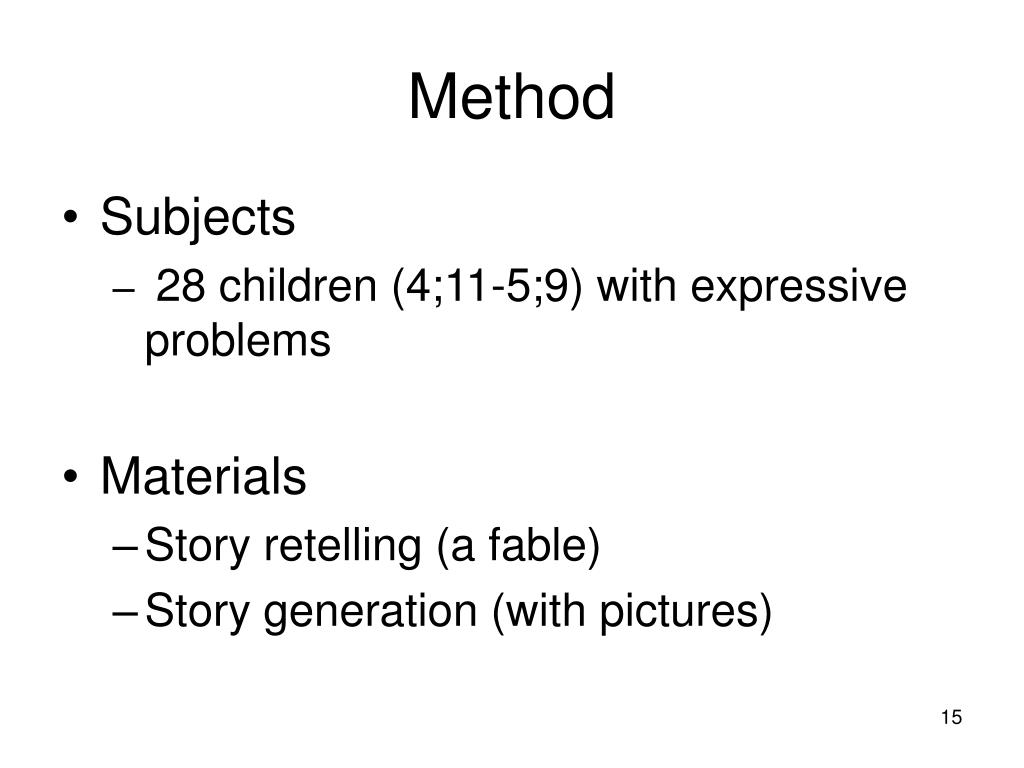 Method

• Subjects
 – 28 children (4;11-5;9) with expressive problems

• Materials
 – Story retelling (a fable)
 – Story generation (with pictures)

15